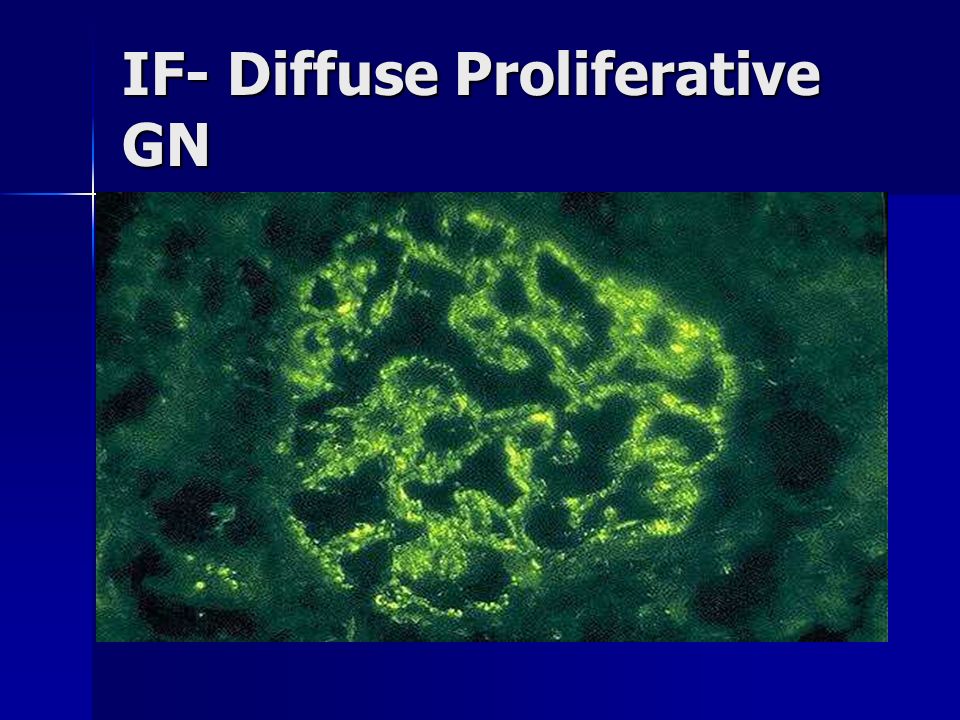 IF- Diffuse Proliferative GN